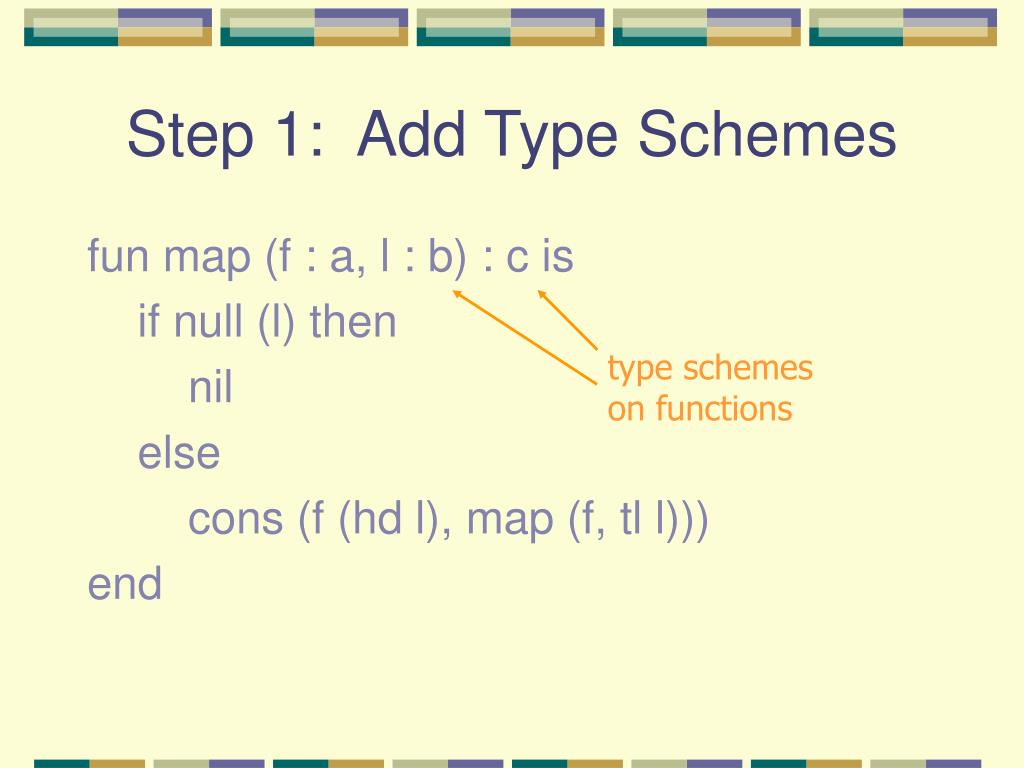 Step 1: Add Type Schemes

fun map (f : a, l : b) : c is
if null (l) then
nil
else
cons (f (hd l), map (f, tl l)))
end

type schemes on functions